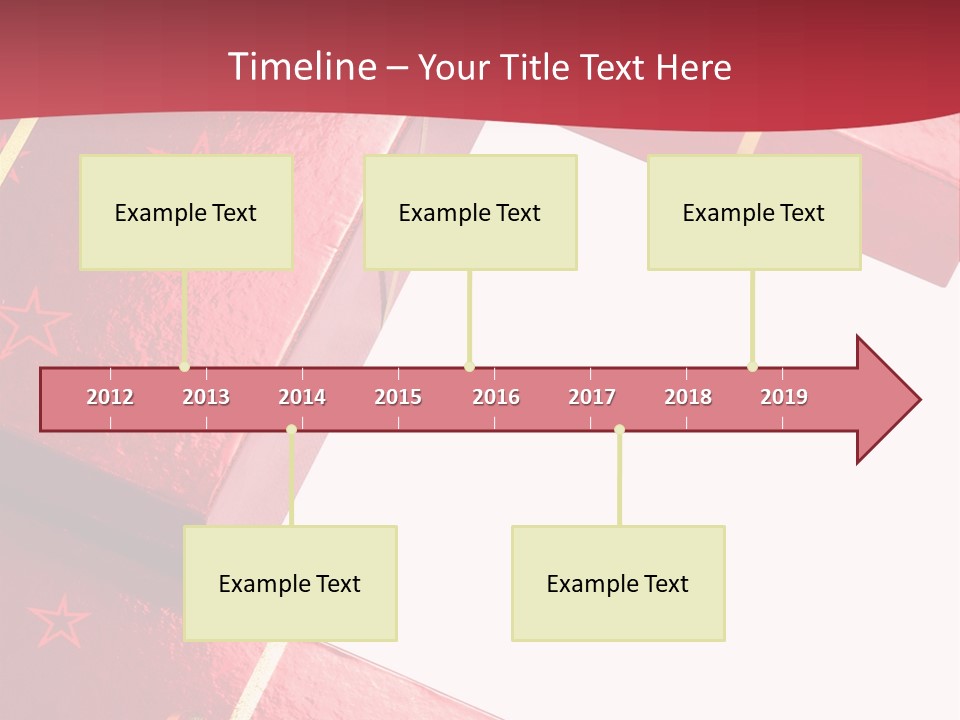 Timeline – Your Title Text Here

Example Text

Example Text

Example Text

2012 2013 2014 2015 2016 2017 2018 2019

Example Text

Example Text